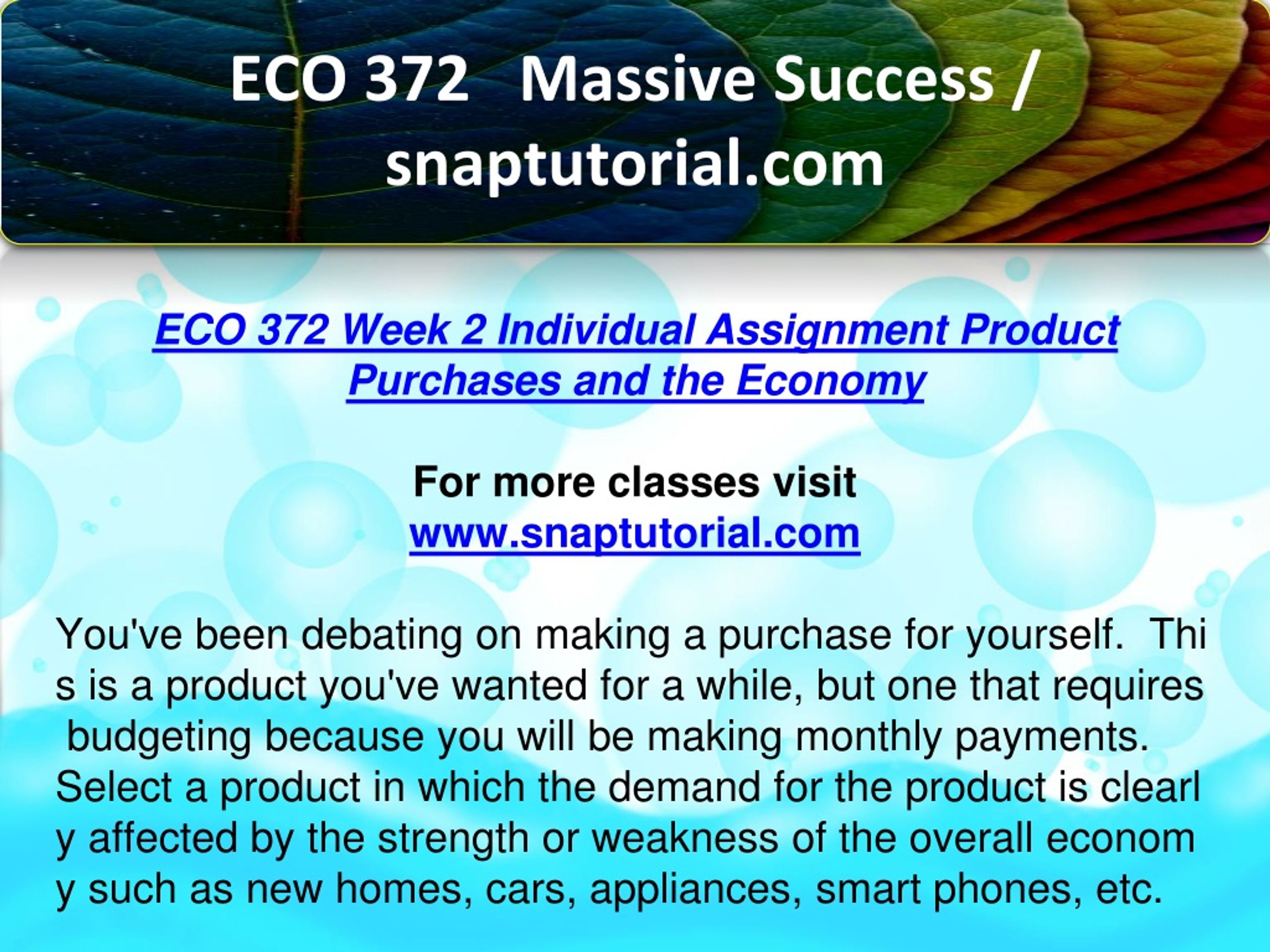 ECO 372 Massive Success / snaptutorial.com

ECO 372 Week 2 Individual Assignment Product Purchases and the Economy

For more classes visit
www.snaptutorial.com

You've been debating on making a purchase for yourself. Thi s is a product you've wanted for a while, but one that requires budgeting because you will be making monthly payments. Select a product in which the demand for the product is clearl y affected by the strength or weakness of the overall econom y such as new homes, cars, appliances, smart phones, etc.